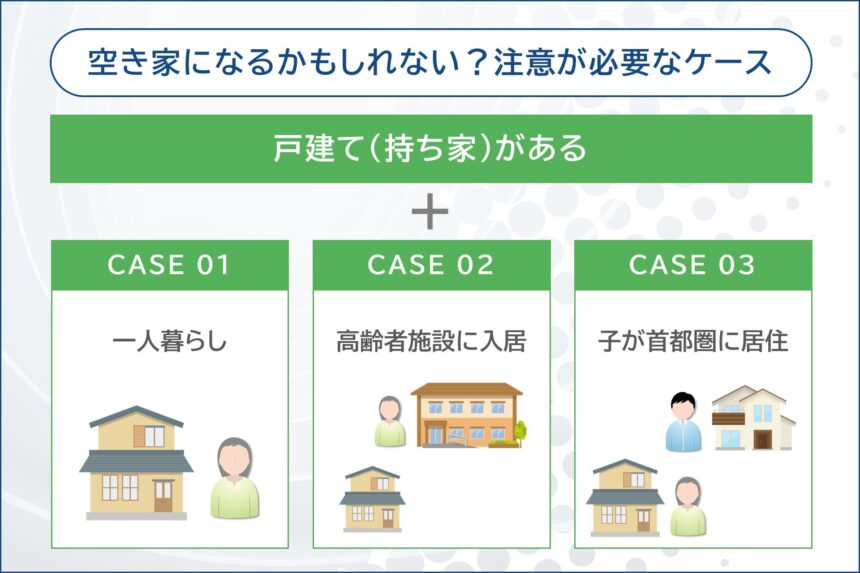 空き家になるかもしれない？注意が必要なケース

戸建て（持ち家）がある

＋

CASE 01

一人暮らし

CASE 02

高齢者施設に入居

CASE 03

子が首都圏に居住